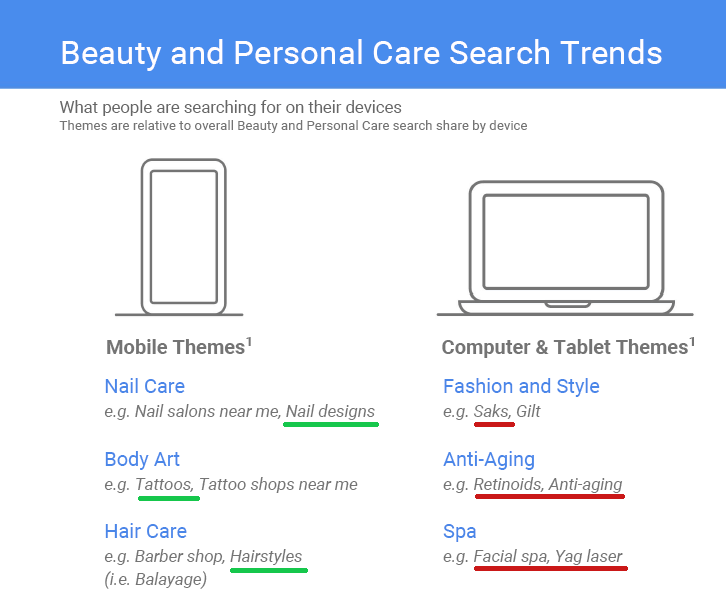 Beauty and Personal Care Search Trends

What people are searching for on their devices
Themes are relative to overall Beauty and Personal Care search share by device

Mobile Themes$^1$

Nail Care
e.g. Nail salons near me, Nail designs

Body Art
e.g. Tattoos, Tattoo shops near me

Hair Care
e.g. Barber shop, Hairstyles (i.e. Balayage)

Computer & Tablet Themes$^1$

Fashion and Style
e.g. Saks, Gilt

Anti-Aging
e.g. Retinoids, Anti-aging

Spa
e.g. Facial spa, Yag laser